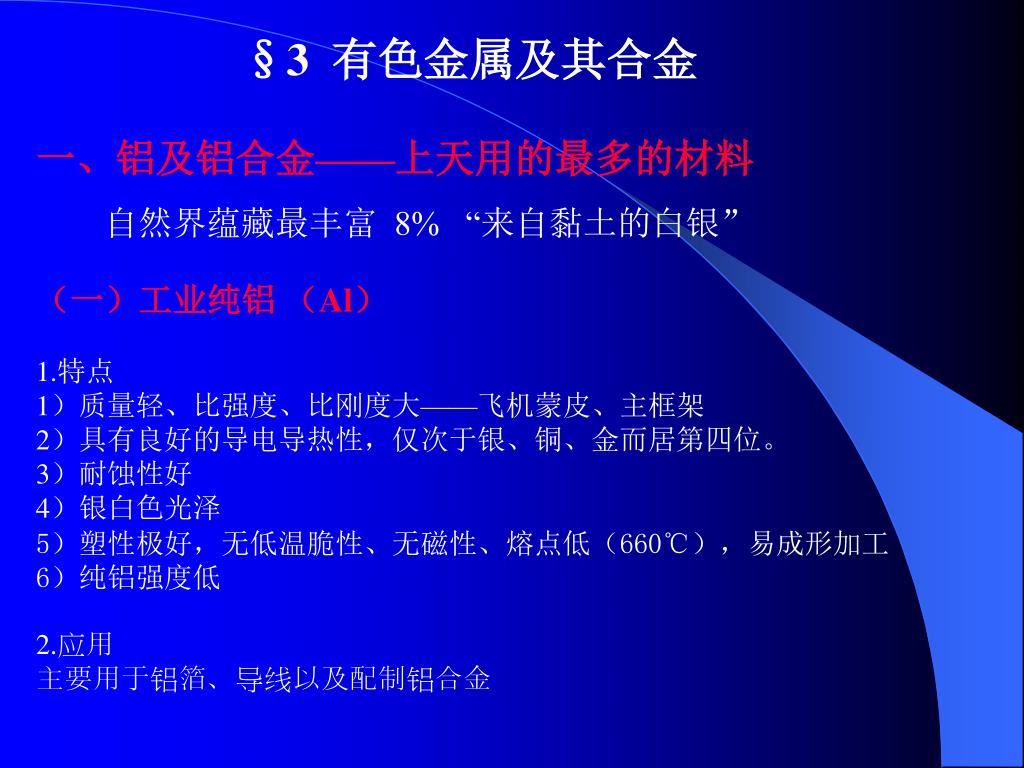 §3 有色金属及其合金

一、铝及铝合金——上天用的最多的材料

自然界蕴藏最丰富 8% “来自黏土的白银”

（一）工业纯铝 （Al）

1.特点
1）质量轻、比强度、比刚度大——飞机蒙皮、主框架
2）具有良好的导电导热性，仅次于银、铜、金而居第四位。
3）耐蚀性好
4）银白色光泽
5）塑性极好，无低温脆性、无磁性、熔点低（660℃），易成形加工
6）纯铝强度低

2.应用
主要用于铝箔、导线以及配制铝合金